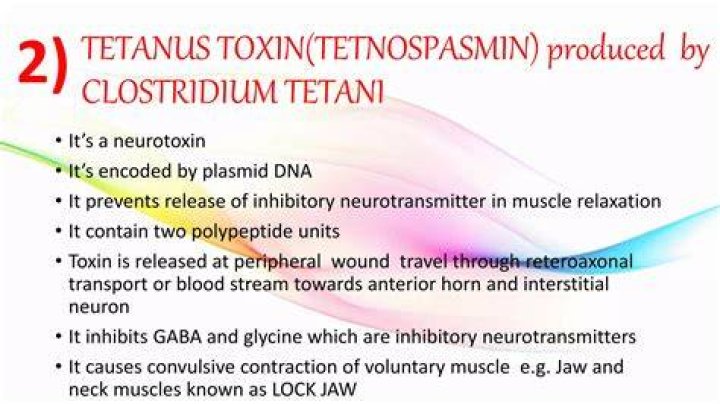 2) TETANUS TOXIN(TETNOSPASMIN) produced by CLOSTRIDIUM TETANI

• It's a neurotoxin
• It's encoded by plasmid DNA
• It prevents release of inhibitory neurotransmitter in muscle relaxation
• It contain two polypeptide units
• Toxin is released at peripheral wound travel through reteroaxonal transport or blood stream towards anterior horn and interstitial neuron
• It inhibits GABA and glycine which are inhibitory neurotransmitters
• It causes convulsive contraction of voluntary muscle e.g. Jaw and neck muscles known as LOCK JAW